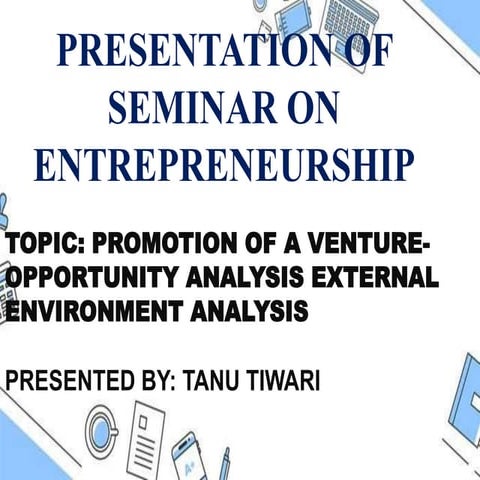 PRESENTATION OF SEMINAR ON ENTREPRENEURSHIP

TOPIC: PROMOTION OF A VENTURE-OPPORTUNITY ANALYSIS EXTERNAL ENVIRONMENT ANALYSIS

PRESENTED BY: TANU TIWARI